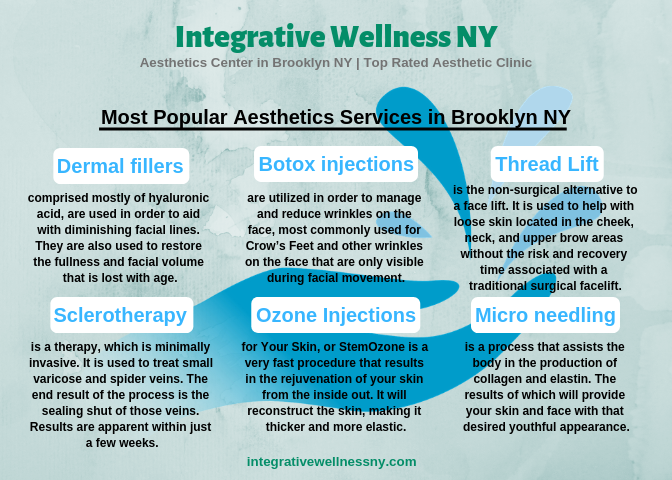 Integrative Wellness NY

Aesthetics Center in Brooklyn NY | Top Rated Aesthetic Clinic

Most Popular Aesthetics Services in Brooklyn NY

Dermal fillers

comprised mostly of hyaluronic acid, are used in order to aid with diminishing facial lines. They are also used to restore the fullness and facial volume that is lost with age.

Botox injections

are utilized in order to manage and reduce wrinkles on the face, most commonly used for Crow's Feet and other wrinkles on the face that are only visible during facial movement.

Thread Lift

is the non-surgical alternative to a face lift. It is used to help with loose skin located in the cheek, neck, and upper brow areas without the risk and recovery time associated with a traditional surgical facelift.

Sclerotherapy

is a therapy, which is minimally invasive. It is used to treat small varicose and spider veins. The end result of the process is the sealing shut of those veins. Results are apparent within just a few weeks.

Ozone Injections

for Your Skin, or StemOzone is a very fast procedure that results in the rejuvenation of your skin from the inside out. It will reconstruct the skin, making it thicker and more elastic.

Micro needling

is a process that assists the body in the production of collagen and elastin. The results of which will provide your skin and face with that desired youthful appearance.

integrativewellnessny.com